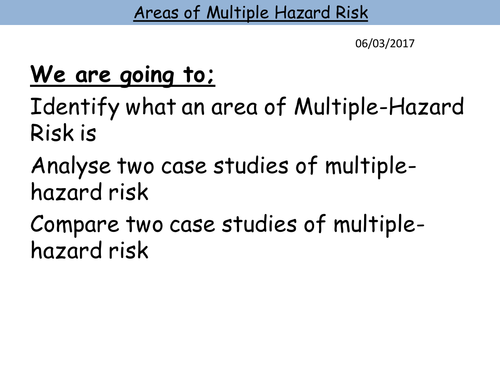 Areas of Multiple Hazard Risk

06/03/2017

We are going to;

Identify what an area of Multiple-Hazard Risk is

Analyse two case studies of multiple-hazard risk

Compare two case studies of multiple-hazard risk